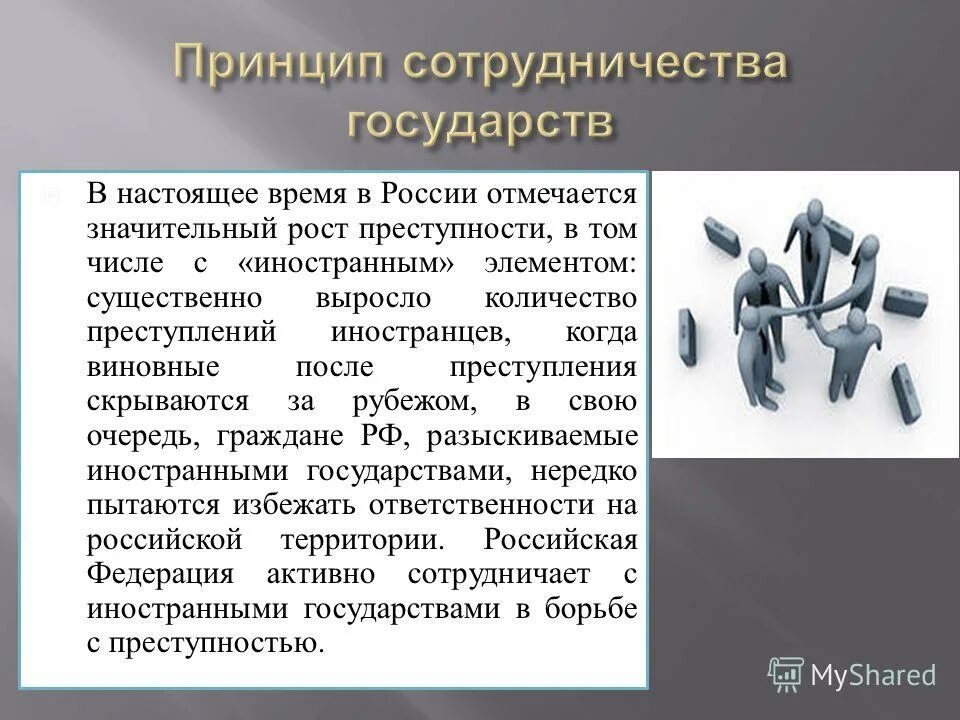 Принцип сотрудничества государств

В настоящее время в России отмечается значительный рост преступности, в том числе с «иностранным» элементом: существенно выросло количество преступлений иностранцев, когда виновные после преступления скрываются за рубежом, в свою очередь, граждане РФ, разыскиваемые иностранными государствами, нередко пытаются избежать ответственности на российской территории. Российская Федерация активно сотрудничает с иностранными государствами в борьбе с преступностью.

MyShared